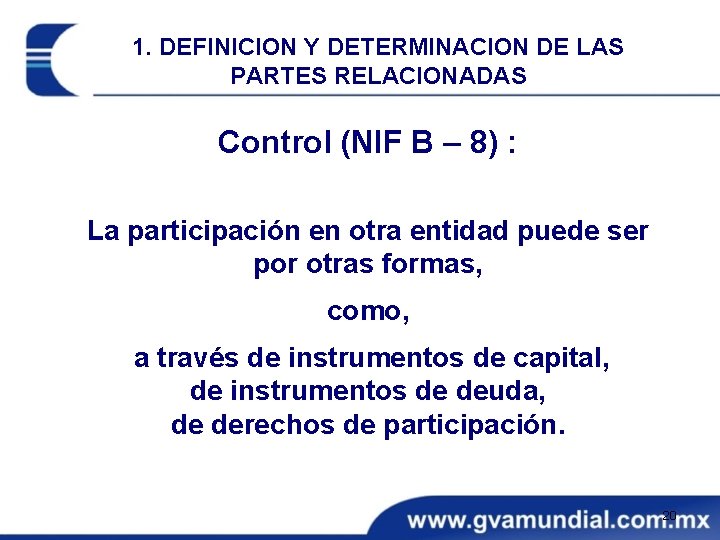 1. DEFINICION Y DETERMINACION DE LAS PARTES RELACIONADAS

Control (NIF B – 8) :

La participación en otra entidad puede ser por otras formas,

como,

a través de instrumentos de capital,
de instrumentos de deuda,
de derechos de participación.

20

www.gvamundial.com.mx